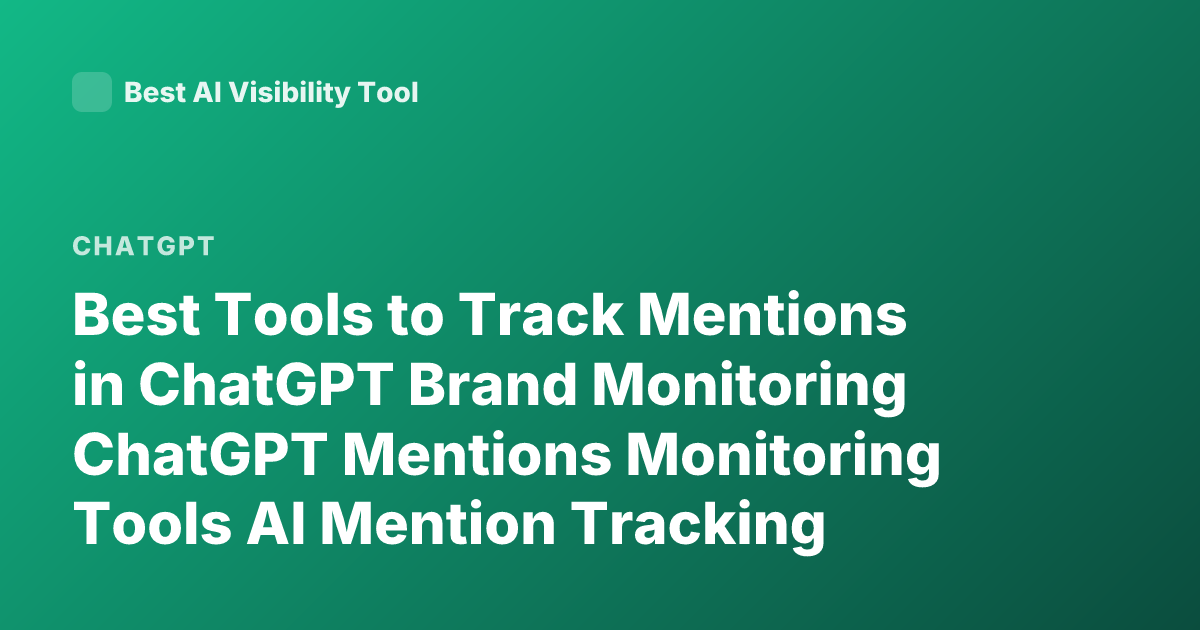 Best AI Visibility Tool

CHATGPT

Best Tools to Track Mentions in ChatGPT Brand Monitoring ChatGPT Mentions Monitoring Tools AI Mention Tracking